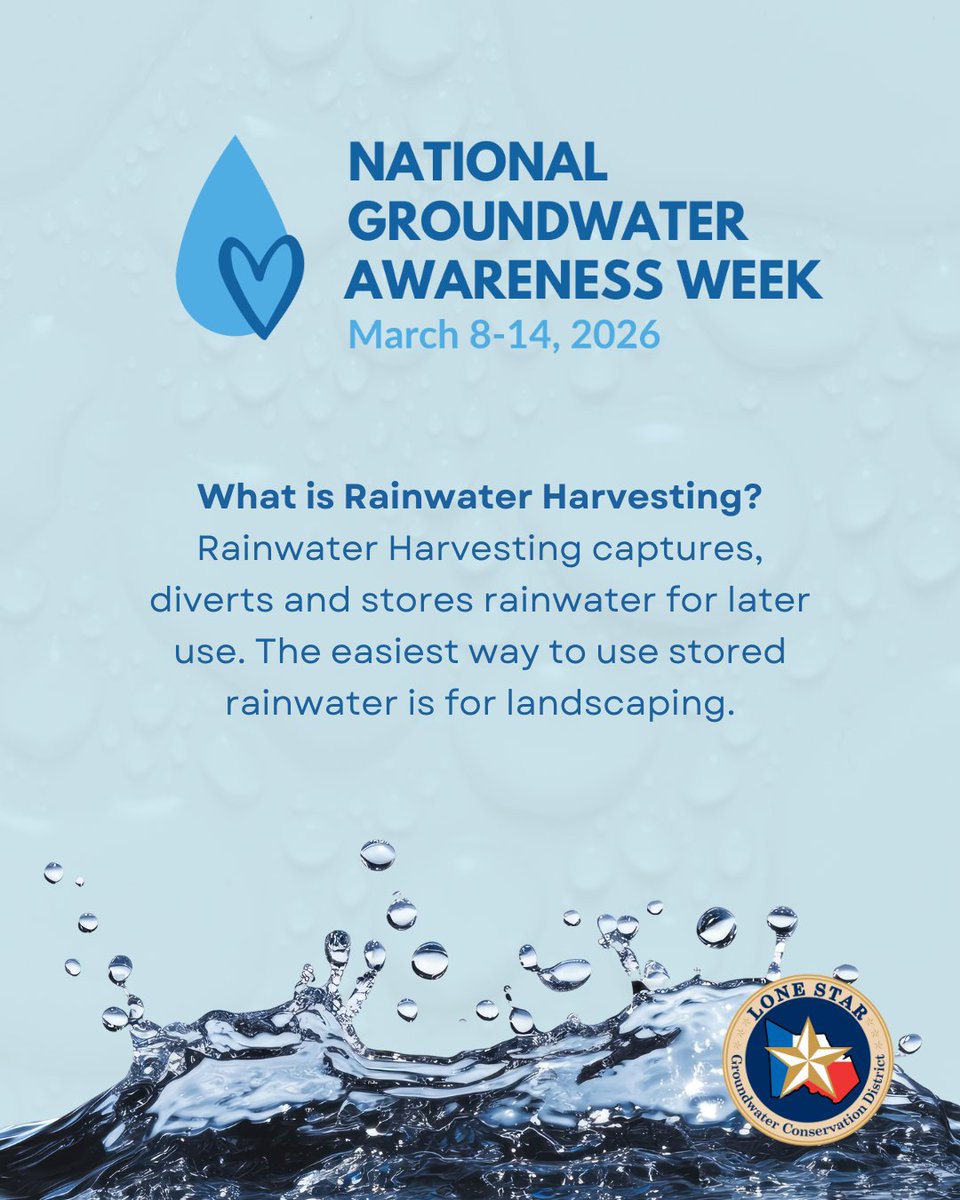 NATIONAL GROUNDWATER AWARENESS WEEK
March 8-14, 2026

What is Rainwater Harvesting?
Rainwater Harvesting captures, diverts and stores rainwater for later use. The easiest way to use stored rainwater is for landscaping.

LONE STAR
Groundwater Conservation District